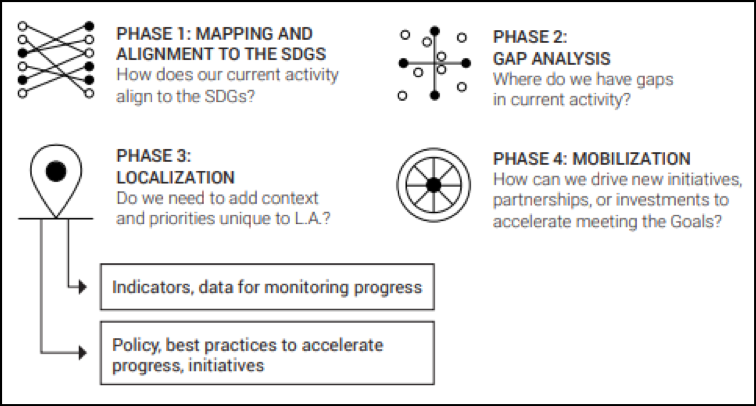 PHASE 1: MAPPING AND ALIGNMENT TO THE SDGS
How does our current activity align to the SDGs?

PHASE 2:
GAP ANALYSIS
Where do we have gaps in current activity?

PHASE 3:
LOCALIZATION
Do we need to add context and priorities unique to L.A.?

PHASE 4: MOBILIZATION
How can we drive new initiatives, partnerships, or investments to accelerate meeting the Goals?

Indicators, data for monitoring progress

Policy, best practices to accelerate progress, initiatives